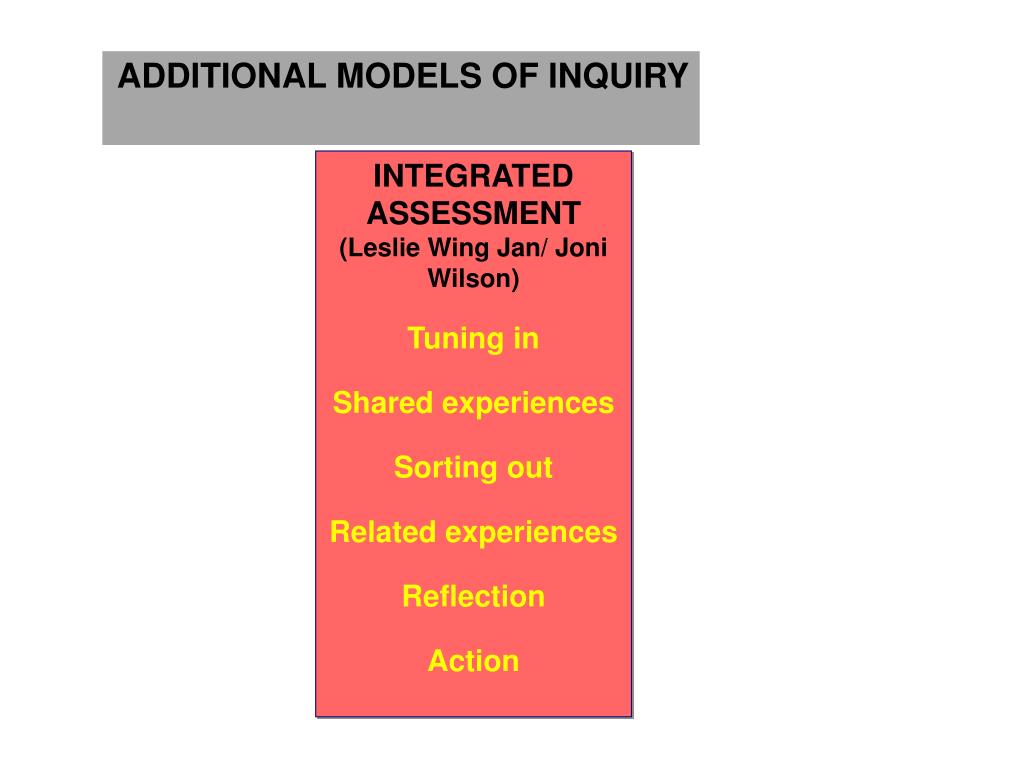 ADDITIONAL MODELS OF INQUIRY

INTEGRATED ASSESSMENT
(Leslie Wing Jan/ Joni Wilson)

Tuning in

Shared experiences

Sorting out

Related experiences

Reflection

Action